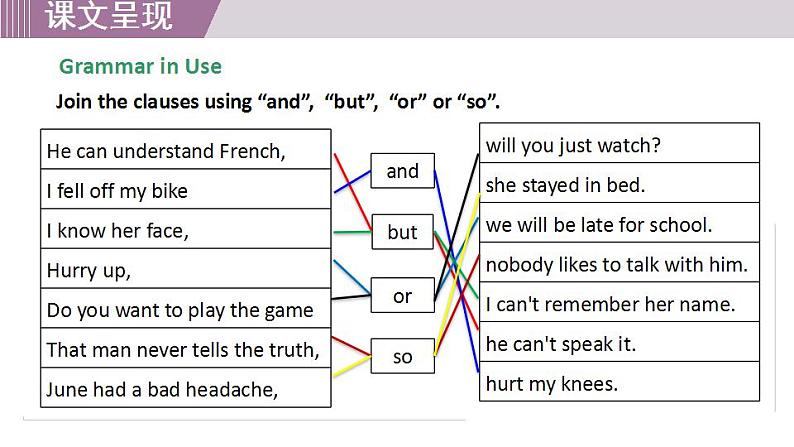 课文呈现

Grammar in Use

Join the clauses using “and”, “but”, “or” or “so”.

He can understand French,
I fell off my bike
I know her face,
Hurry up,
Do you want to play the game
That man never tells the truth,
June had a bad headache,

and
but
or
so

will you just watch?
she stayed in bed.
we will be late for school.
nobody likes to talk with him.
I can't remember her name.
he can't speak it.
hurt my knees.